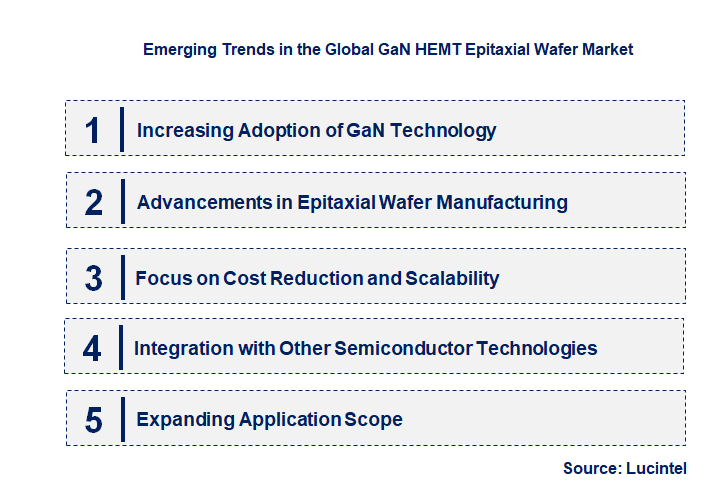 Emerging Trends in the Global GaN HEMT Epitaxial Wafer Market

1 Increasing Adoption of GaN Technology

2 Advancements in Epitaxial Wafer Manufacturing

3 Focus on Cost Reduction and Scalability

4 Integration with Other Semiconductor Technologies

5 Expanding Application Scope

Source: Lucintel